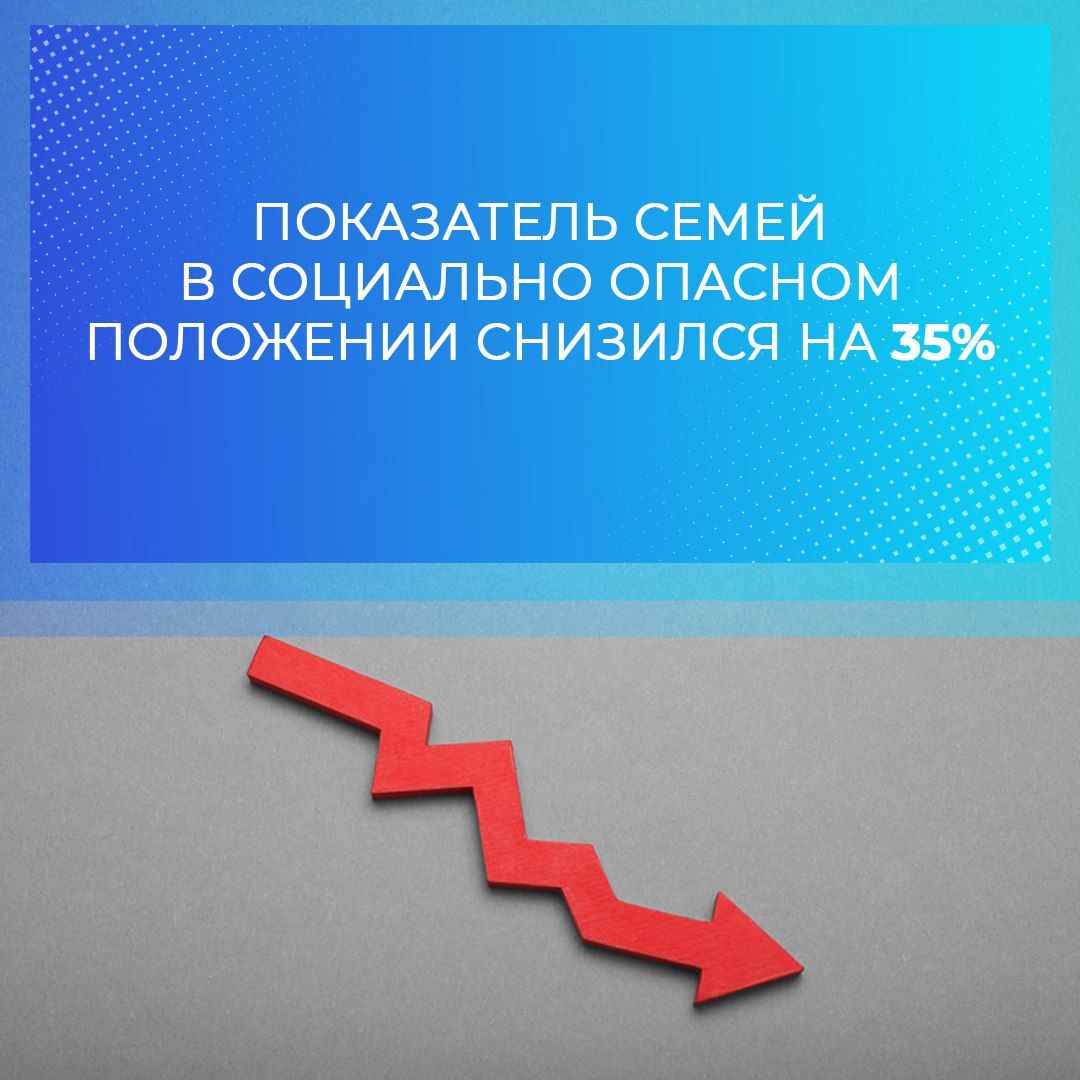 ПОКАЗАТЕЛЬ СЕМЕЙ В СОЦИАЛЬНО ОПАСНОМ ПОЛОЖЕНИИ СНИЗИЛСЯ НА 35%